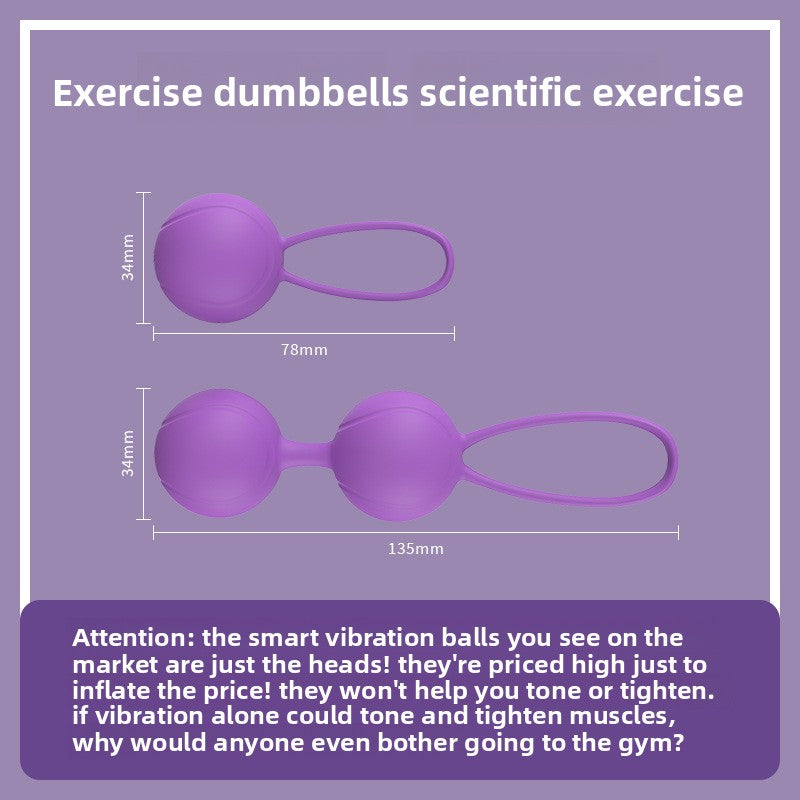 Exercise dumbbells scientific exercise

34mm

78mm

34mm

135mm

Attention: the smart vibration balls you see on the market are just the heads! they're priced high just to inflate the price! they won't help you tone or tighten. if vibration alone could tone and tighten muscles, why would anyone even bother going to the gym?